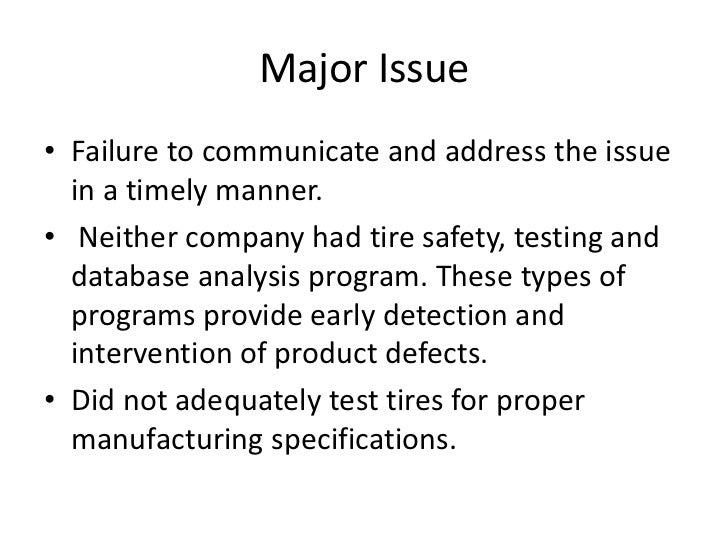 Major Issue

• Failure to communicate and address the issue in a timely manner.

• Neither company had tire safety, testing and database analysis program. These types of programs provide early detection and intervention of product defects.

• Did not adequately test tires for proper manufacturing specifications.